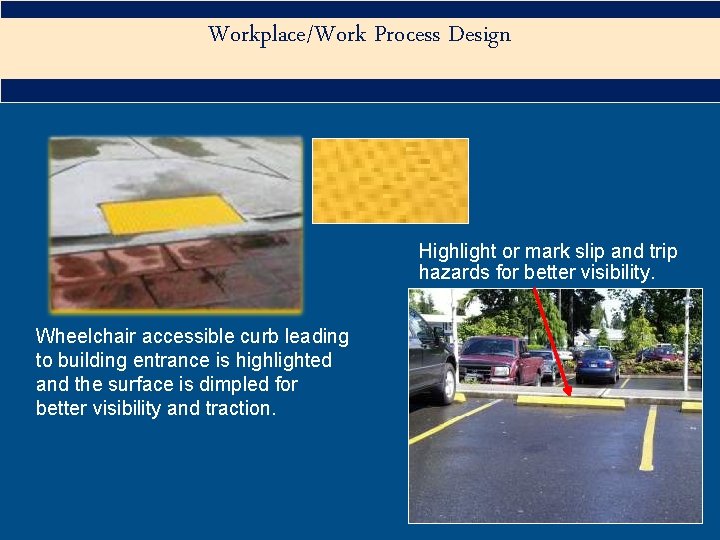 Workplace/Work Process Design

Highlight or mark slip and trip hazards for better visibility.

Wheelchair accessible curb leading to building entrance is highlighted and the surface is dimpled for better visibility and traction.